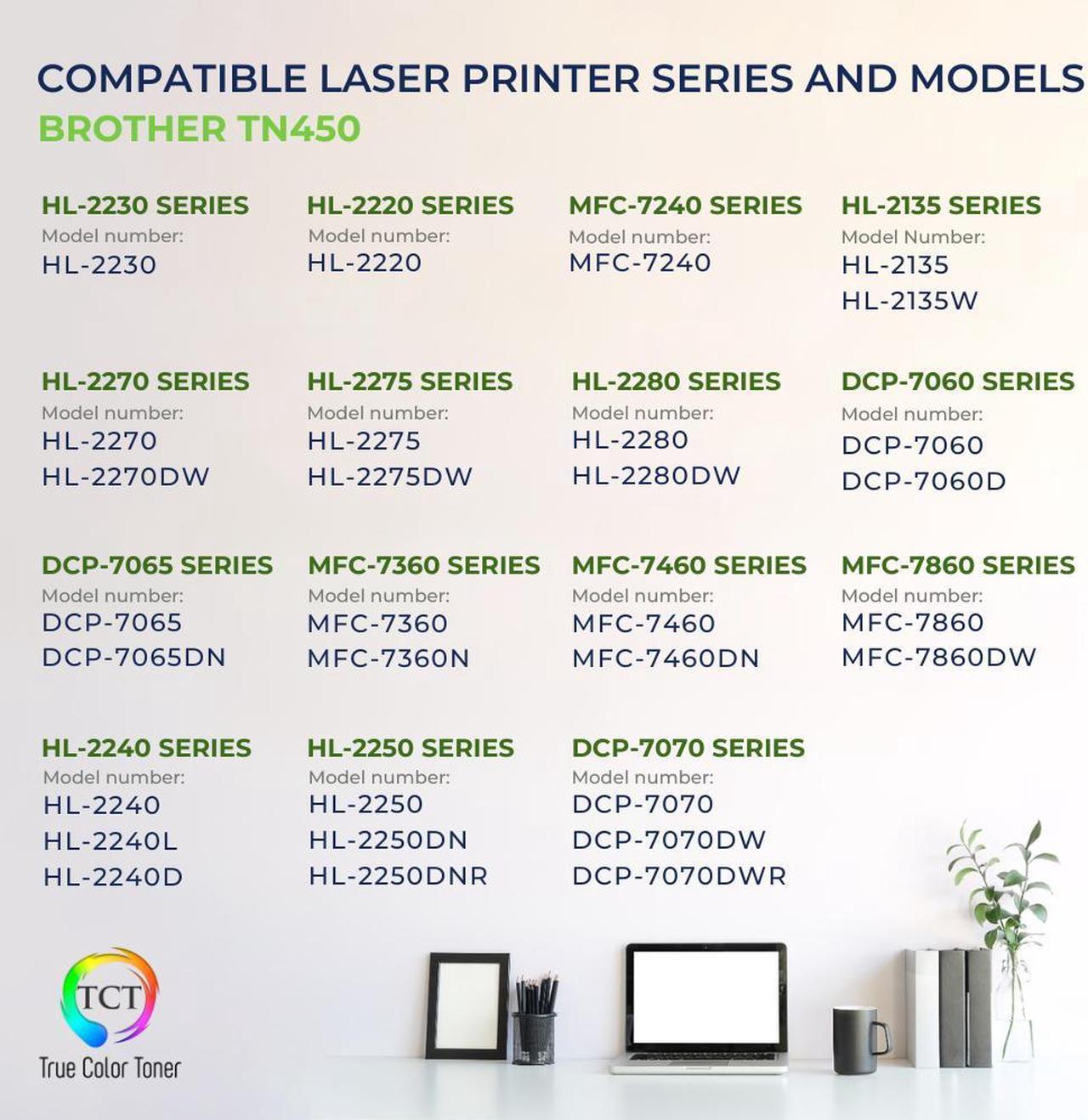 COMPATIBLE LASER PRINTER SERIES AND MODELS
BROTHER TN450

HL-2230 SERIES
Model number:
HL-2230

HL-2220 SERIES
Model number:
HL-2220

MFC-7240 SERIES
Model number:
MFC-7240

HL-2135 SERIES
Model Number:
HL-2135
HL-2135W

HL-2270 SERIES
Model number:
HL-2270
HL-2270DW

HL-2275 SERIES
Model number:
HL-2275
HL-2275DW

HL-2280 SERIES
Model number:
HL-2280
HL-2280DW

DCP-7060 SERIES
Model number:
DCP-7060
DCP-7060D

DCP-7065 SERIES
Model number:
DCP-7065
DCP-7065DN

MFC-7360 SERIES
Model number:
MFC-7360
MFC-7360N

MFC-7460 SERIES
Model number:
MFC-7460
MFC-7460DN

MFC-7860 SERIES
Model number:
MFC-7860
MFC-7860DW

HL-2240 SERIES
Model number:
HL-2240
HL-2240L
HL-2240D

HL-2250 SERIES
Model number:
HL-2250
HL-2250DN
HL-2250DNR

DCP-7070 SERIES
Model number:
DCP-7070
DCP-7070DW
DCP-7070DWR

TCT
True Color Toner